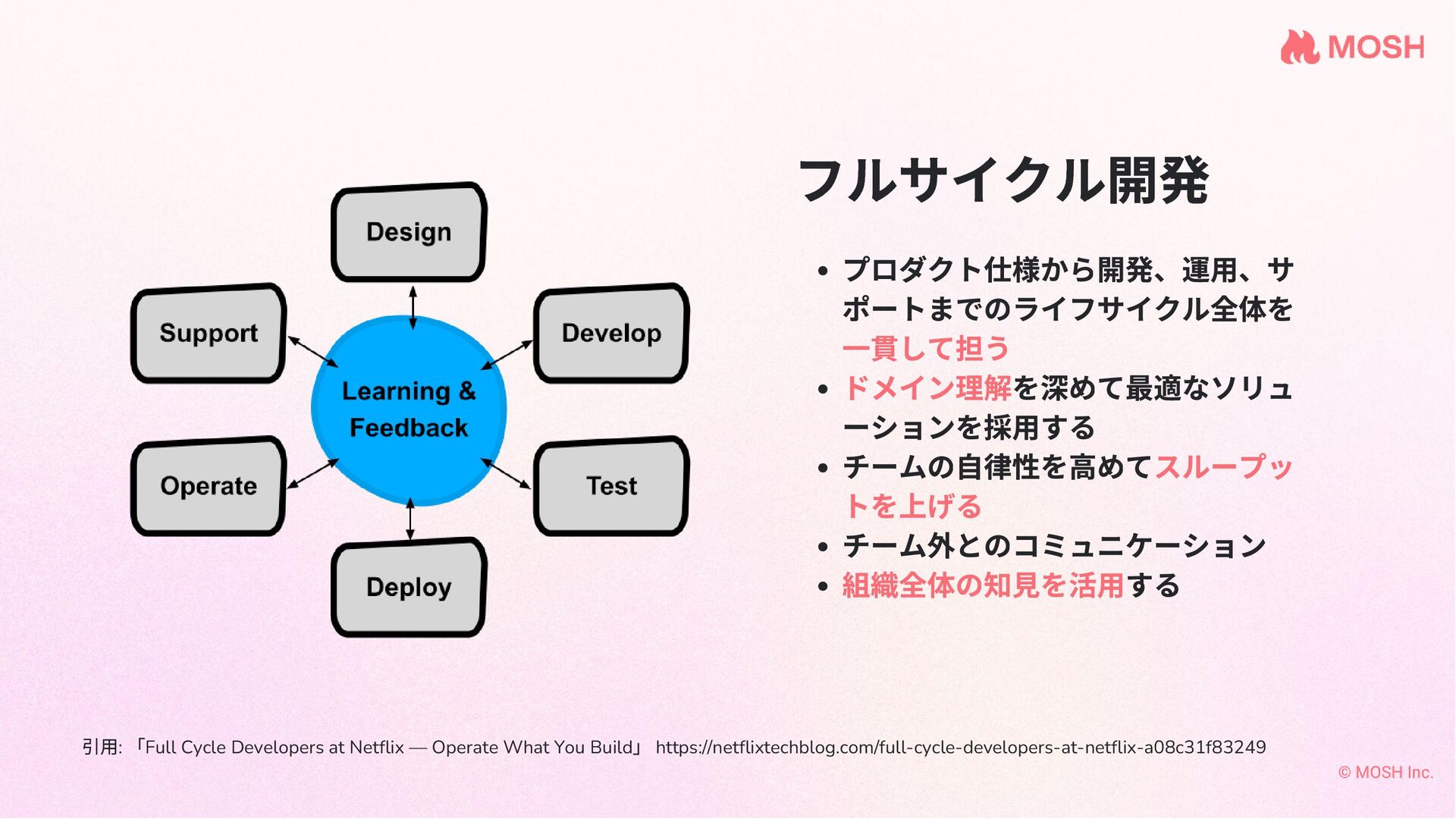 MOSH

Design

Support

Develop

Learning & Feedback

Operate

Test

Deploy

フルサイクル開発

• プロダクト仕様から開発、運用、サポートまでのライフサイクル全体を一貫して担う
• ドメイン理解を深めて最適なソリューションを採用する
• チームの自律性を高めてスループットを上げる
• チーム外とのコミュニケーション
• 組織全体の知見を活用する

引用: 「Full Cycle Developers at Netflix — Operate What You Build」 https://netflixtechblog.com/full-cycle-developers-at-netflix-a08c31f83249

© MOSH Inc.